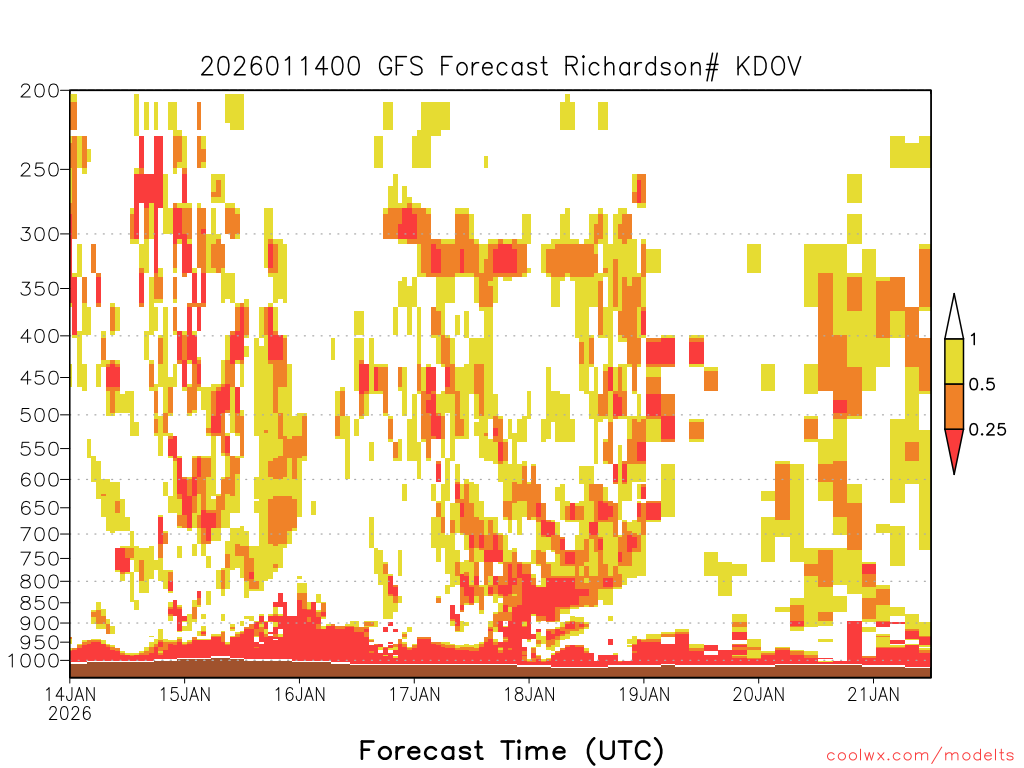 2026011400 GFS Forecast Richardson# KDOV

200
250
300
350
400
450
500
550
600
650
700
750
800
850
900
950
1000

1
0.5
0.25

14JAN
2026
15JAN
16JAN
17JAN
18JAN
19JAN
20JAN
21JAN

Forecast Time (UTC)

coolwx.com/modelts